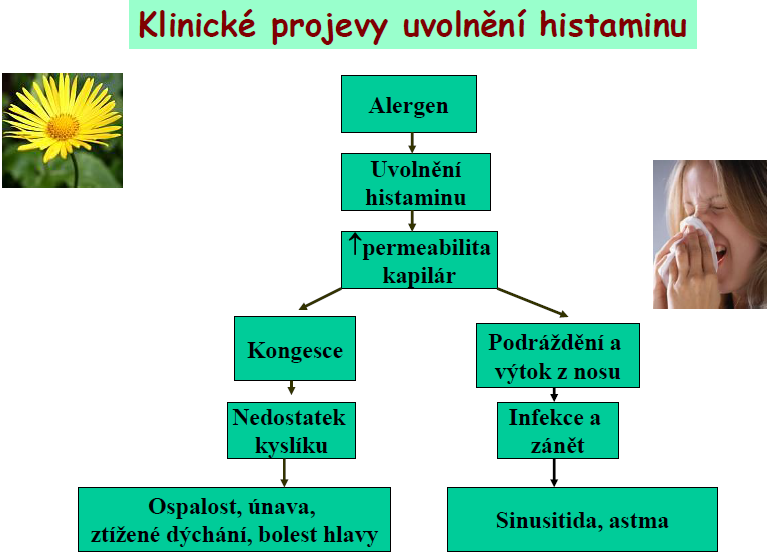 Klinické projevy uvolnění histaminu

Alergen

Uvolnění histaminu

↑permeabilita kapilár

Kongesce

Nedostatek kyslíku

Ospalost, únava, ztížené dýchání, bolest hlavy

Podráždění a výtok z nosu

Infekce a zánět

Sinusitida, astma